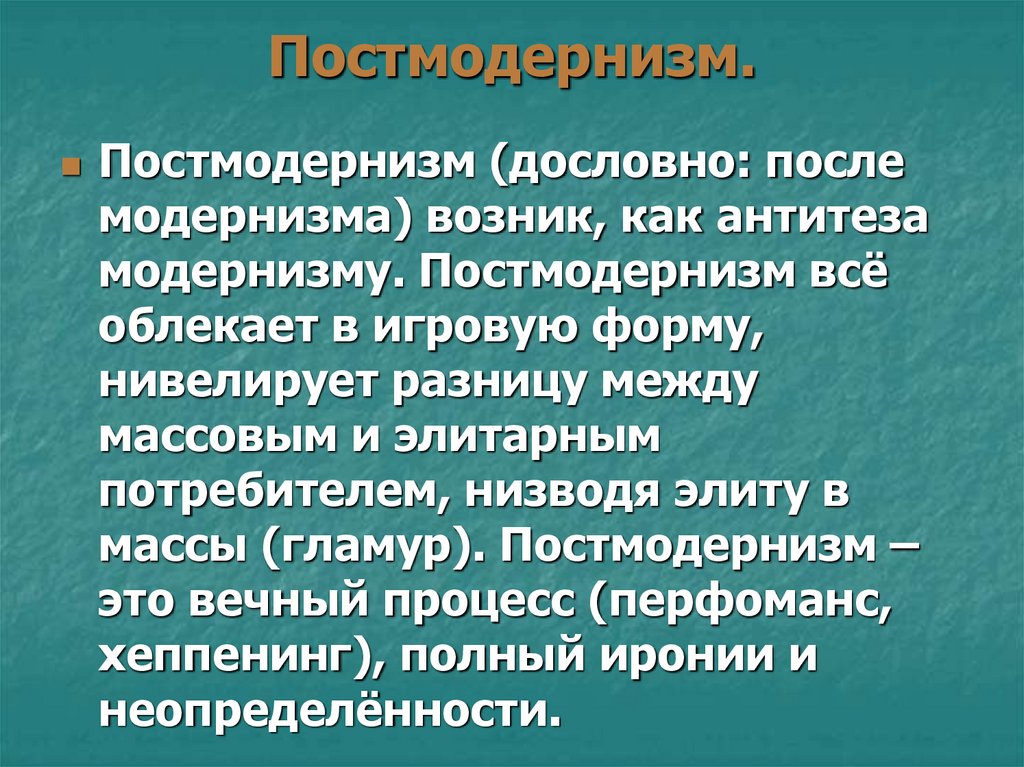 Постмодернизм.

Постмодернизм (дословно: после модернизма) возник, как антитеза модернизму. Постмодернизм всё облекает в игровую форму, нивелирует разницу между массовым и элитарным потребителем, низводя элиту в массы (гламур). Постмодернизм – это вечный процесс (перфоманс, хеппенинг), полный иронии и неопределённости.